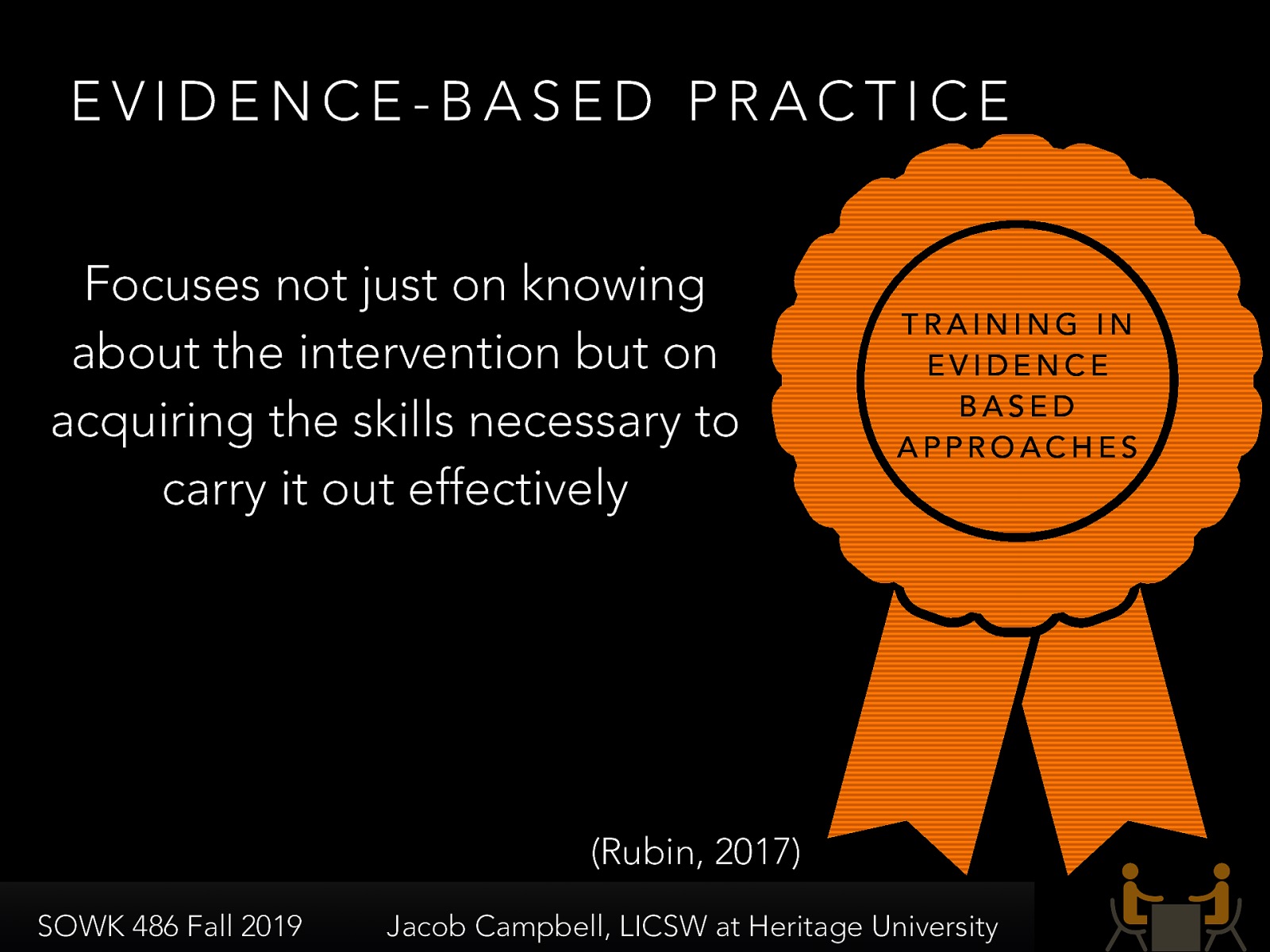 EVIDENCE-BASED PRACTICE

Focuses not just on knowing about the intervention but on acquiring the skills necessary to carry it out effectively

TRAINING IN EVIDENCE BASED APPROACHES

(Rubin, 2017)

SOWK 486 Fall 2019

Jacob Campbell, LICSW at Heritage University